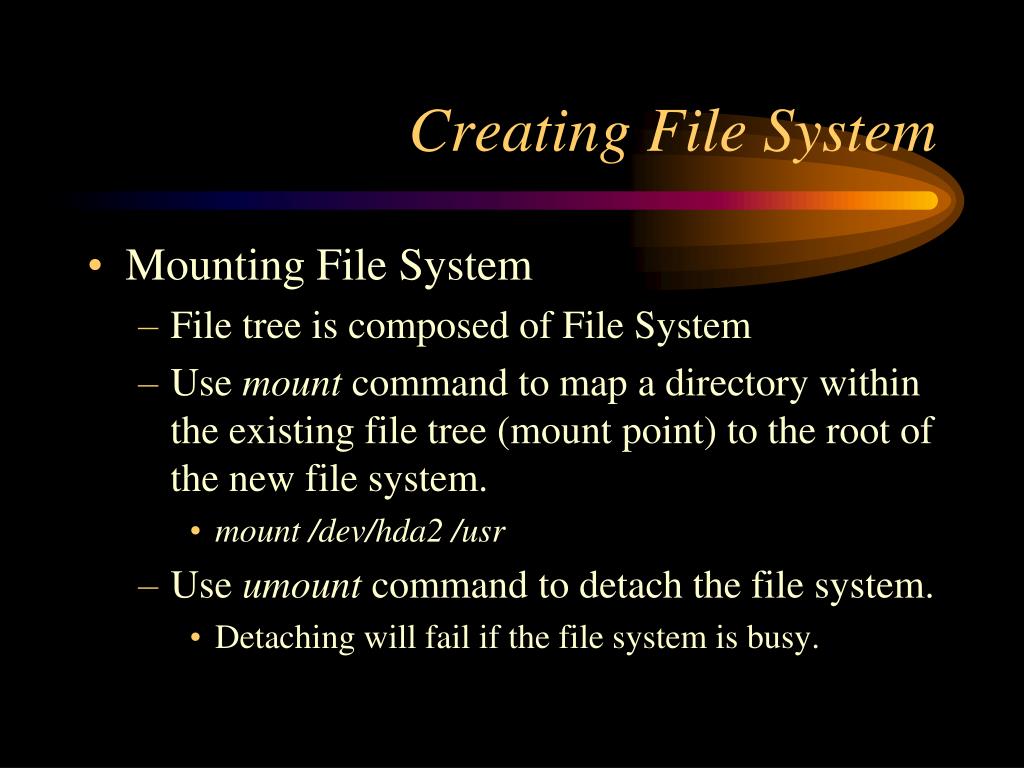 Creating File System

• Mounting File System
– File tree is composed of File System
– Use mount command to map a directory within the existing file tree (mount point) to the root of the new file system.
• mount /dev/hda2 /usr
– Use umount command to detach the file system.
• Detaching will fail if the file system is busy.